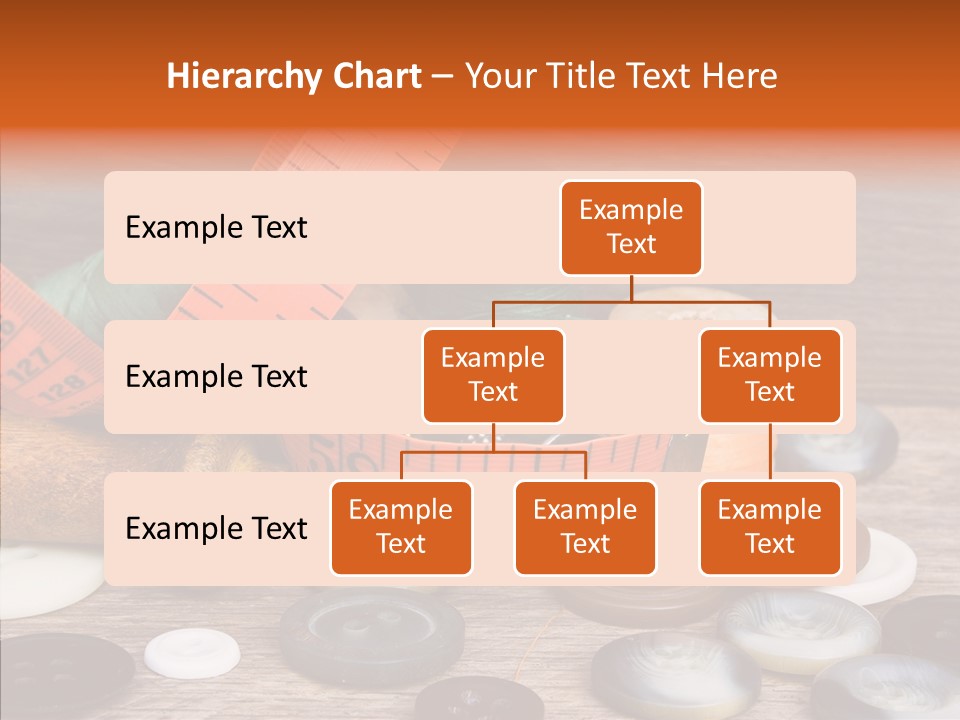 Hierarchy Chart – Your Title Text Here

Example Text

Example Text

Example Text

Example Text

Example Text

Example Text

Example Text

Example Text

Example Text